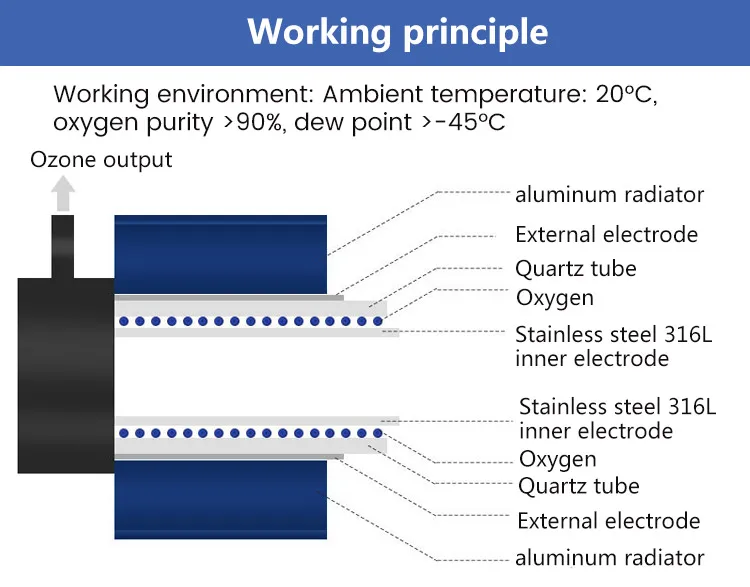 Working principle

Working environment: Ambient temperature: 20ºC, oxygen purity >90%, dew point >-45ºC

Ozone output

aluminum radiator

External electrode

Quartz tube

Oxygen

Stainless steel 316L inner electrode

Stainless steel 316L inner electrode

Oxygen

Quartz tube

External electrode

aluminum radiator